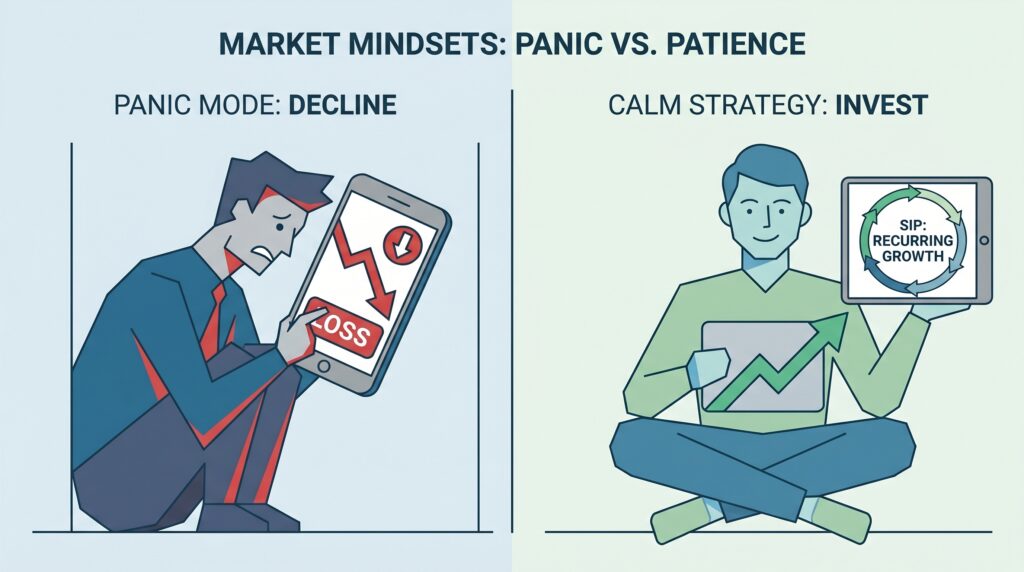 MARKET MINDSETS: PANIC VS. PATIENCE

PANIC MODE: DECLINE

LOSS

CALM STRATEGY: INVEST

SIP: RECURRING GROWTH